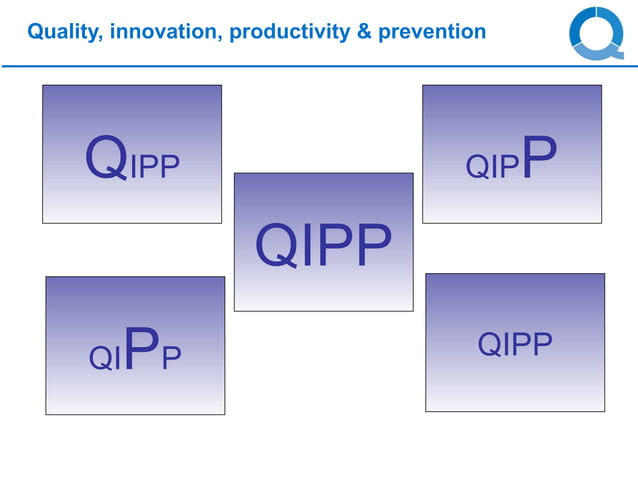 Quality, innovation, productivity & prevention

QIPP

QIPP

QIPP

QIPP

QIPP